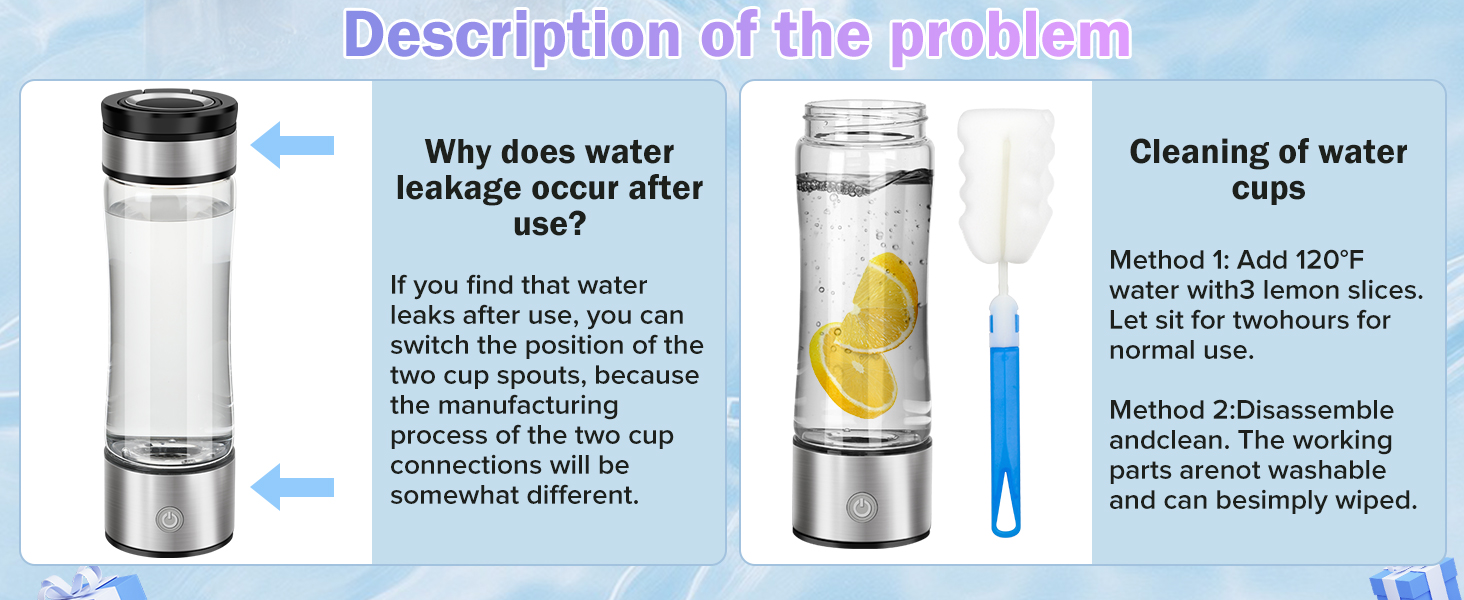 Description of the problem

Why does water leakage occur after use?

If you find that water leaks after use, you can switch the position of the two cup spouts, because the manufacturing process of the two cup connections will be somewhat different.

Cleaning of water cups

Method 1: Add 120°F water with3 lemon slices. Let sit for twohours for normal use.

Method 2:Disassemble andclean. The working parts arenot washable and can besimply wiped.